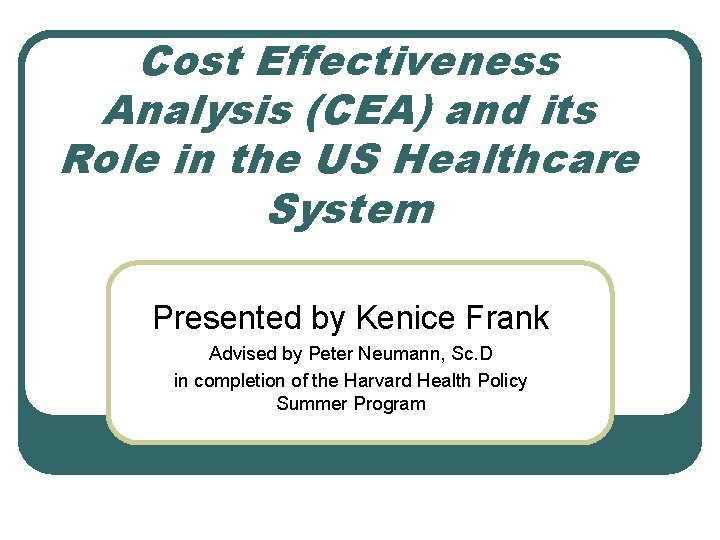 Cost Effectiveness Analysis (CEA) and its Role in the US Healthcare System

Presented by Kenice Frank

Advised by Peter Neumann, Sc.D

in completion of the Harvard Health Policy Summer Program